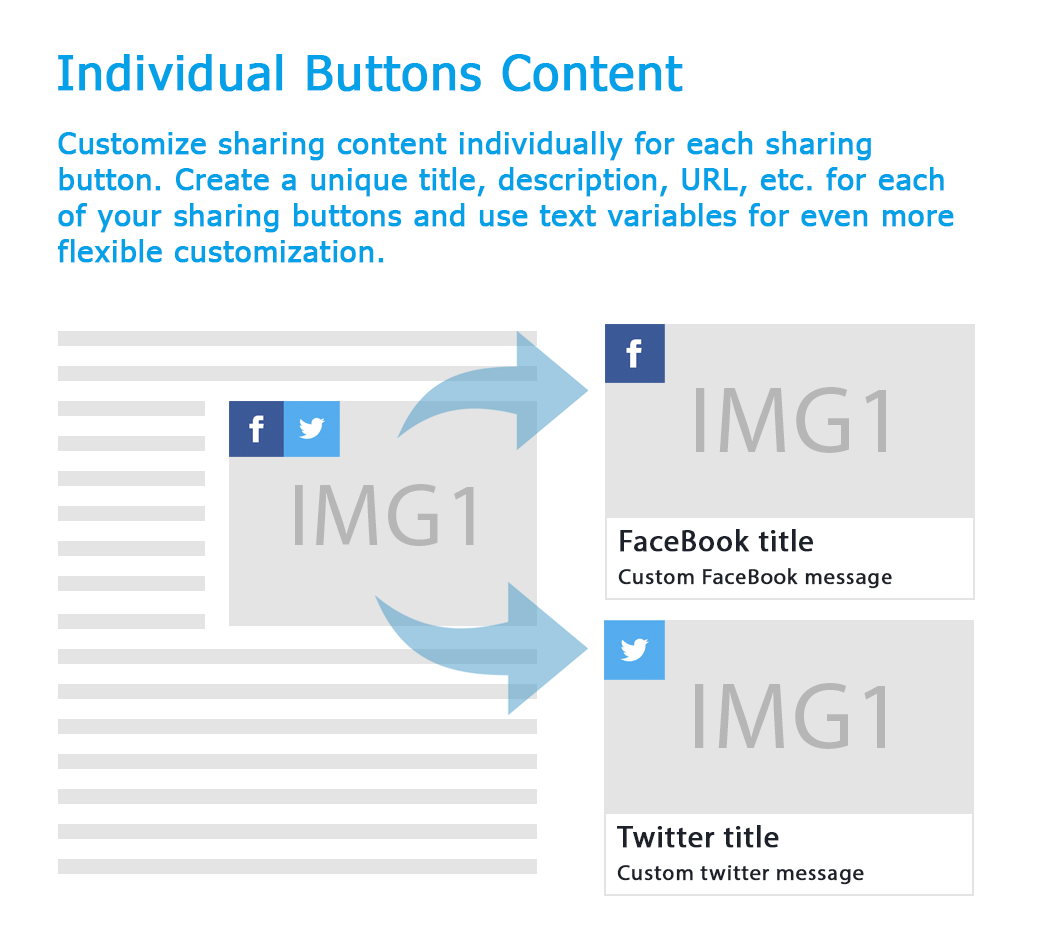 Individual Buttons Content

Customize sharing content individually for each sharing button. Create a unique title, description, URL, etc. for each of your sharing buttons and use text variables for even more flexible customization.

f

IMG1

f

IMG1

FaceBook title
Custom FaceBook message

IMG1

Twitter title
Custom twitter message